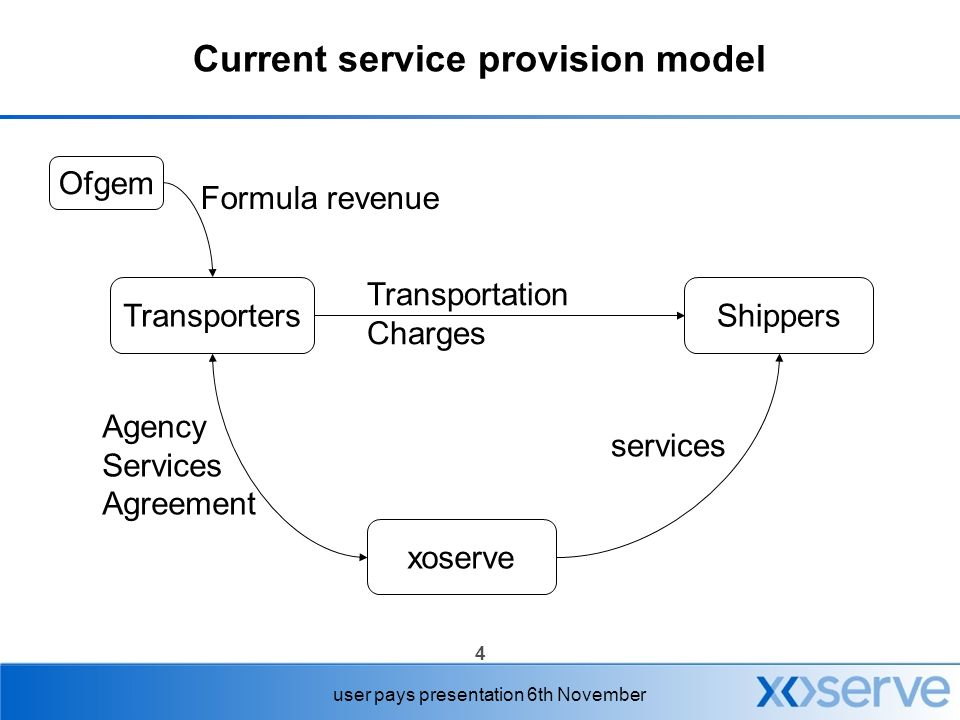 Current service provision model

Ofgem

Formula revenue

Transporters

Transportation Charges

Shippers

Agency Services Agreement

services

xoserve

4

user pays presentation 6th November

xoserve